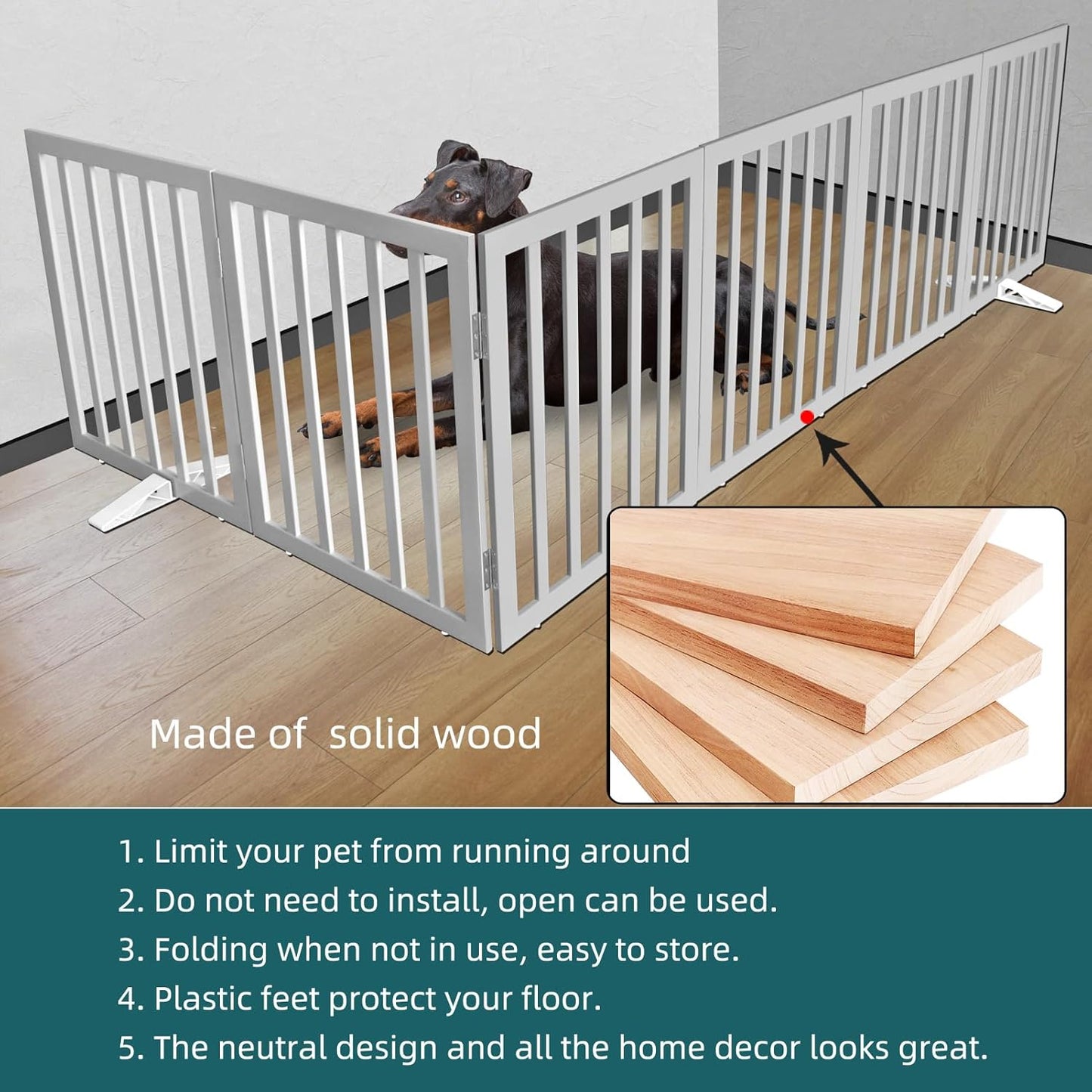 Made of  solid wood

1. Limit your pet from running around
2. Do not need to install, open can be used.
3. Folding when not in use, easy to store.
4. Plastic feet protect your floor.
5. The neutral design and all the home decor looks great.